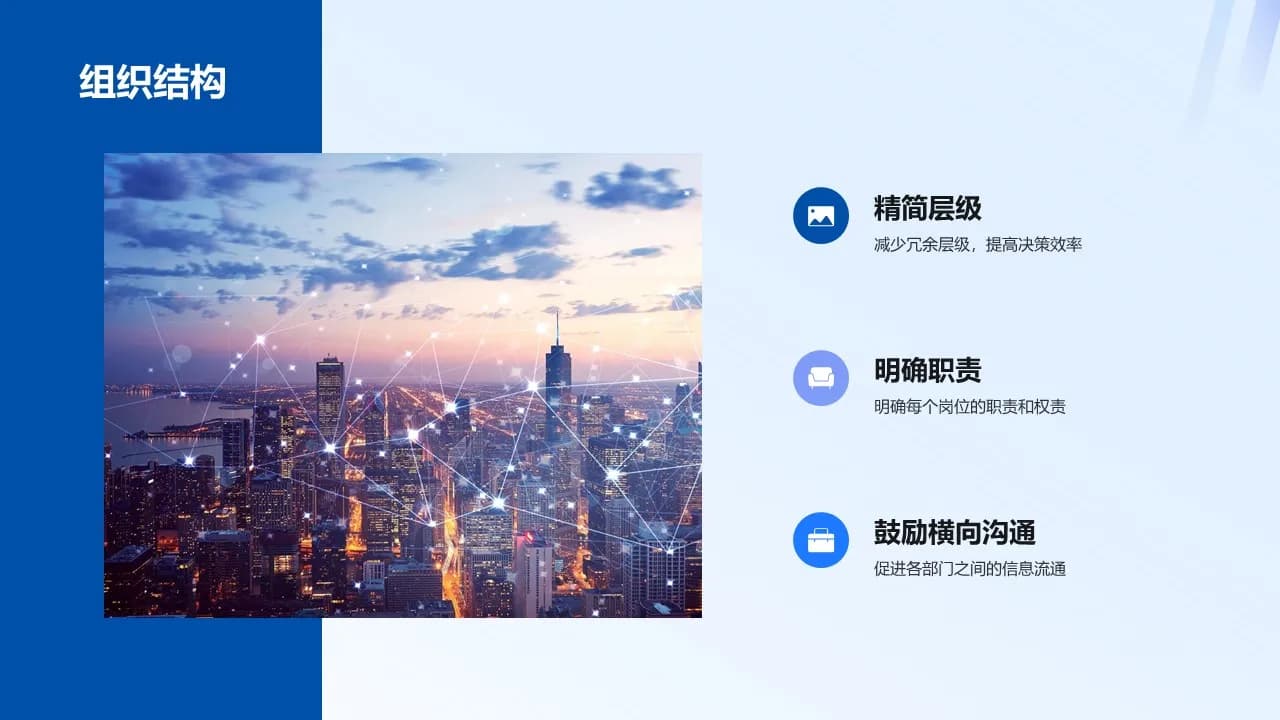 组织结构

精简层级
减少冗余层级，提高决策效率

明确职责
明确每个岗位的职责和权责

鼓励横向沟通
促进各部门之间的信息流通